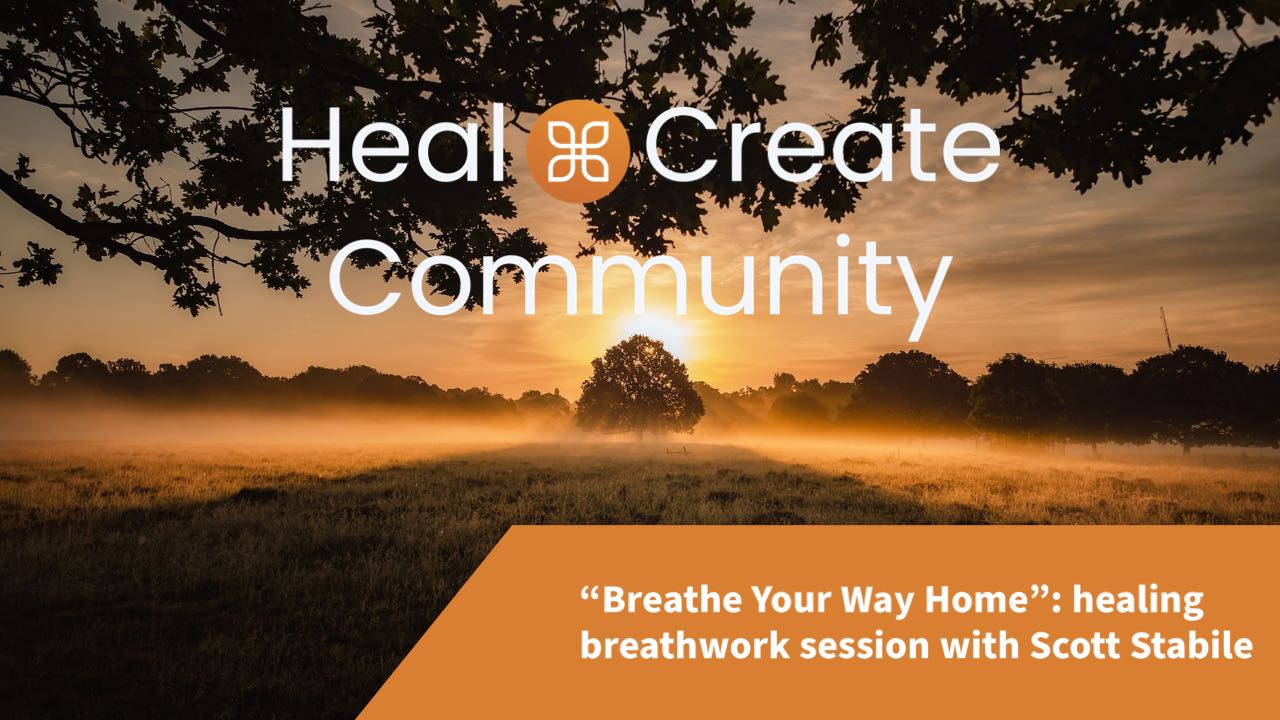 Heal Create Community

“Breathe Your Way Home”: healing breathwork session with Scott Stabile